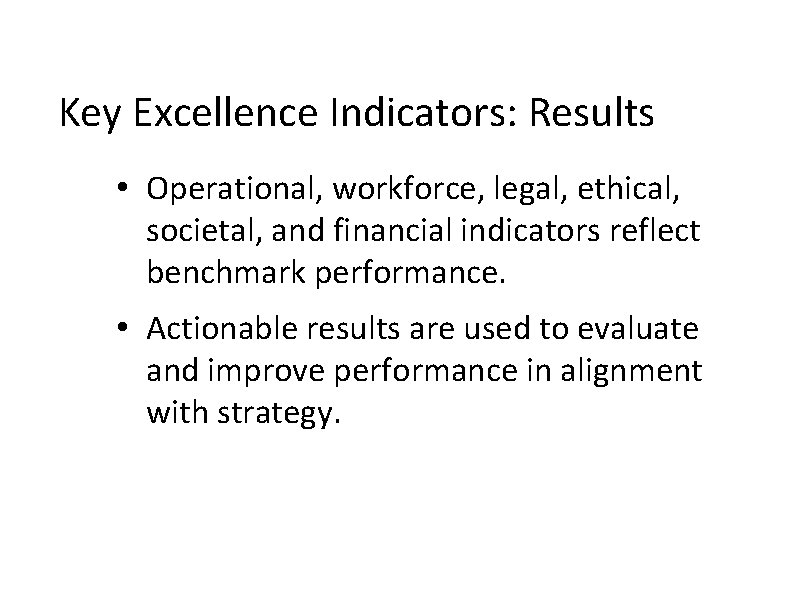 Key Excellence Indicators: Results

• Operational, workforce, legal, ethical, societal, and financial indicators reflect benchmark performance.

• Actionable results are used to evaluate and improve performance in alignment with strategy.